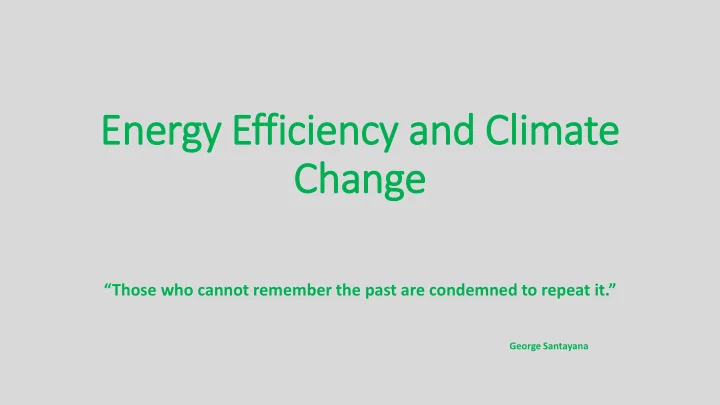 Energy Efficiency and Climate Change

“Those who cannot remember the past are condemned to repeat it.”

George Santayana